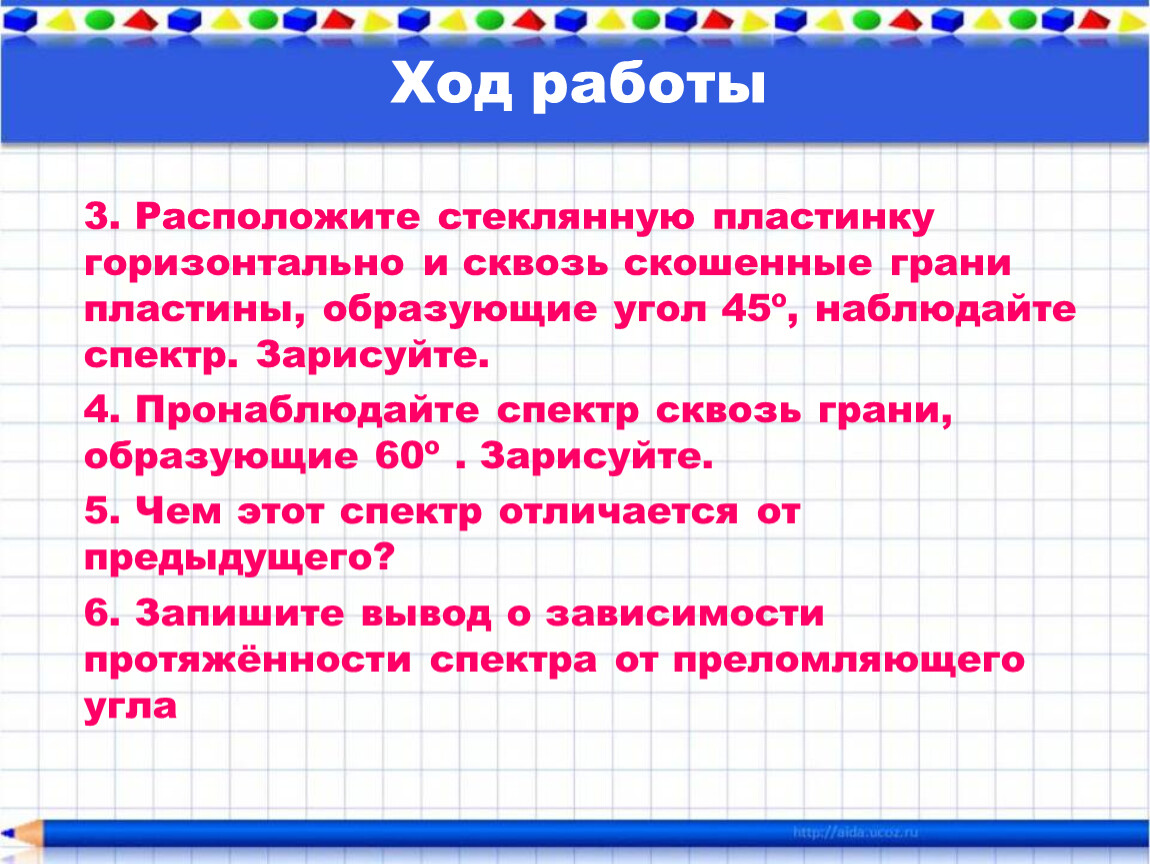 Ход работы

3. Расположите стеклянную пластинку горизонтально и сквозь скошенные грани пластины, образующие угол 45º, наблюдайте спектр. Зарисуйте.

4. Пронаблюдайте спектр сквозь грани, образующие 60º . Зарисуйте.

5. Чем этот спектр отличается от предыдущего?

6. Запишите вывод о зависимости протяжённости спектра от преломляющего угла

http://aida.ucoz.ru